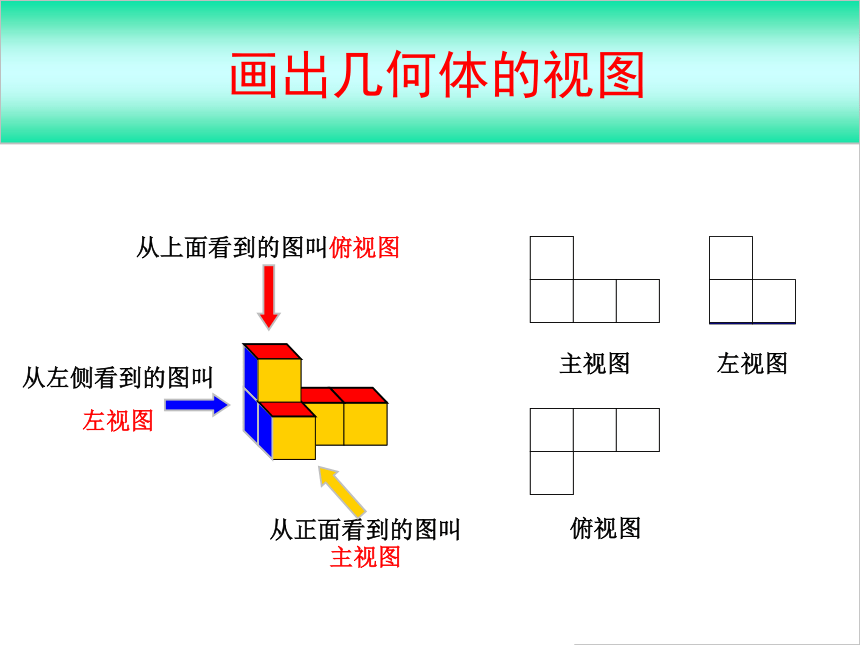 画出几何体的视图

从上面看到的图叫俯视图

从左侧看到的图叫
左视图

从正面看到的图叫
主视图

主视图

左视图

俯视图